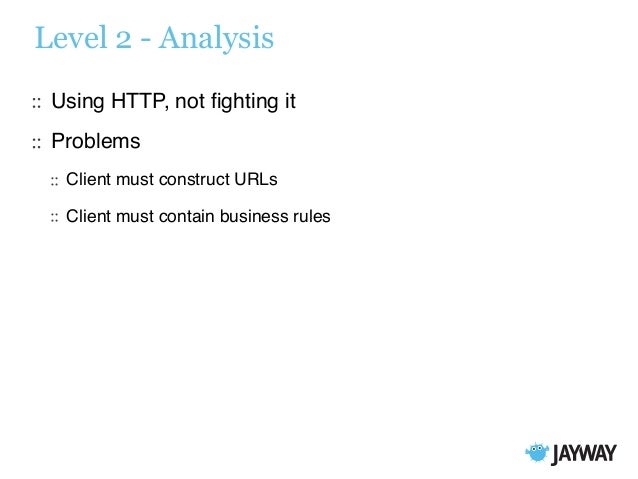 Level 2 - Analysis

:: Using HTTP, not fighting it

:: Problems

:: Client must construct URLs

:: Client must contain business rules

JAYWAY